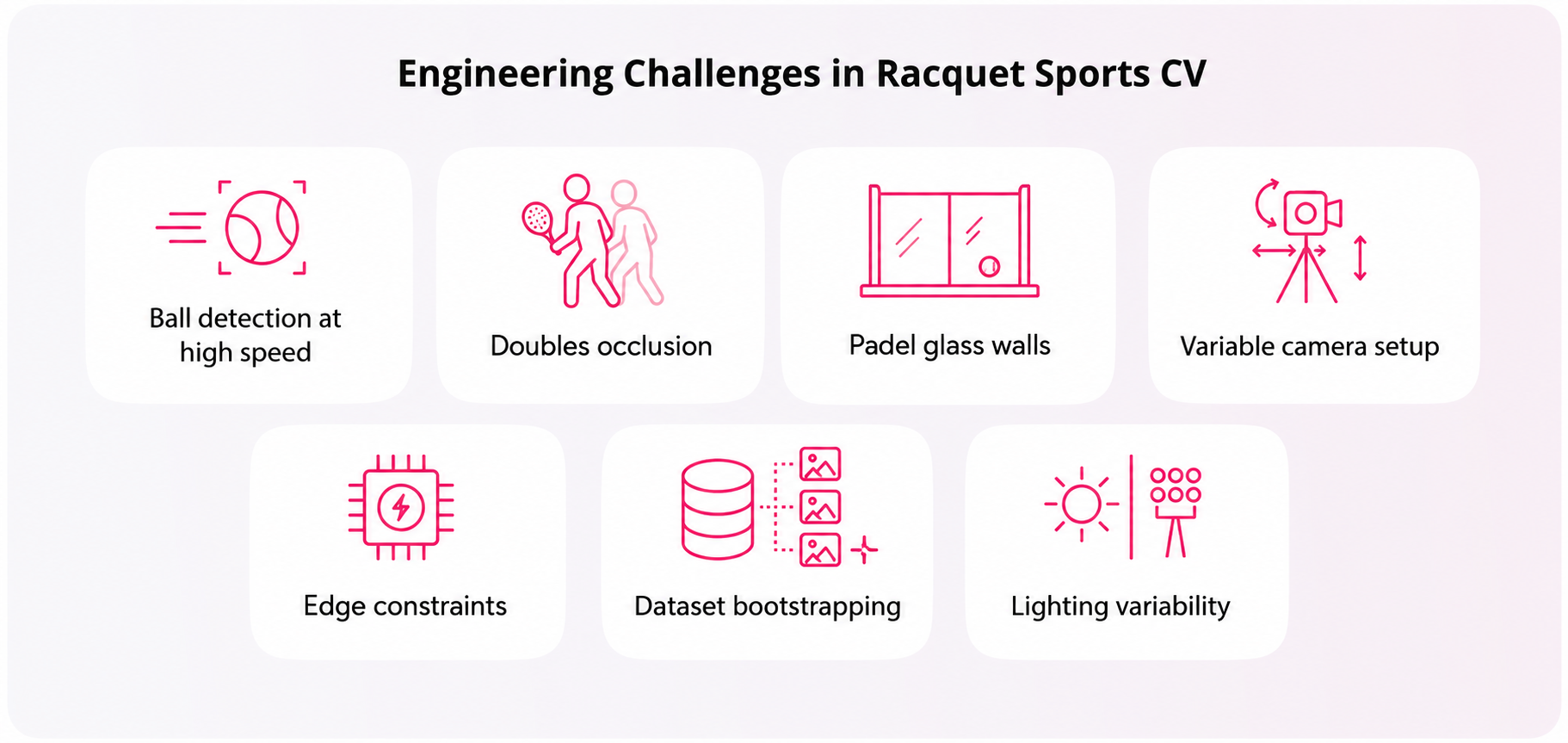 Engineering Challenges in Racquet Sports CV

Ball detection at high speed

Doubles occlusion

Padel glass walls

Variable camera setup

Edge constraints

Dataset bootstrapping

Lighting variability